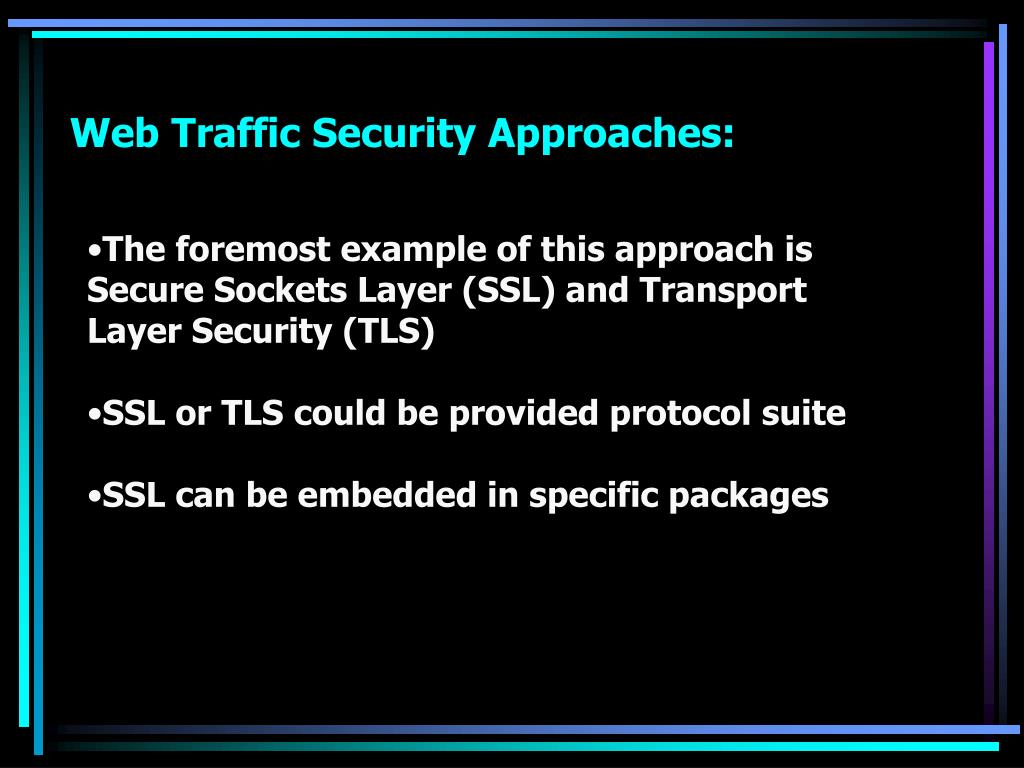 Web Traffic Security Approaches:

•The foremost example of this approach is Secure Sockets Layer (SSL) and Transport Layer Security (TLS)

•SSL or TLS could be provided protocol suite

•SSL can be embedded in specific packages